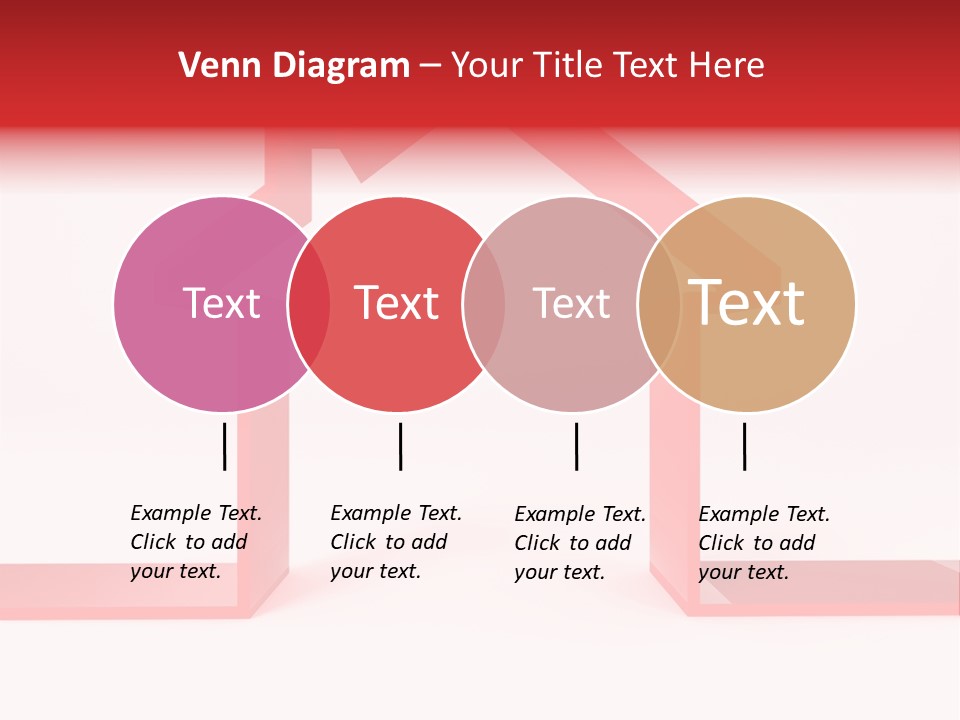 Venn Diagram – Your Title Text Here

Text

Text

Text

Text

Example Text. Click to add your text.

Example Text. Click to add your text.

Example Text. Click to add your text.

Example Text. Click to add your text.